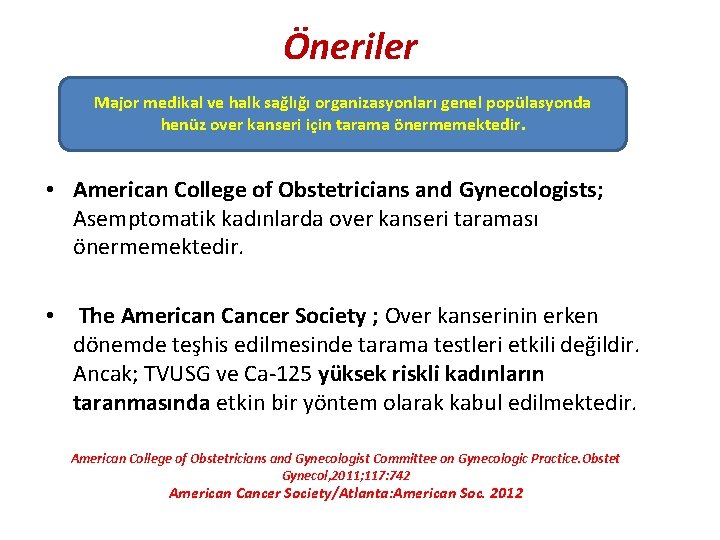 Öneriler

Major medikal ve halk sağlığı organizasyonları genel popülasyonda henüz over kanseri için tarama önermemektedir.

• American College of Obstetricians and Gynecologists; Asemptomatik kadınlarda over kanseri taraması önermemektedir.

• The American Cancer Society ; Over kanserinin erken dönemde teşhis edilmesinde tarama testleri etkili değildir. Ancak; TVUSG ve Ca-125 yüksek riskli kadınların taranmasında etkin bir yöntem olarak kabul edilmektedir.

American College of Obstetricians and Gynecologist Committee on Gynecologic Practice.Obstet Gynecol,2011;117:742
American Cancer Society/Atlanta:American Soc. 2012